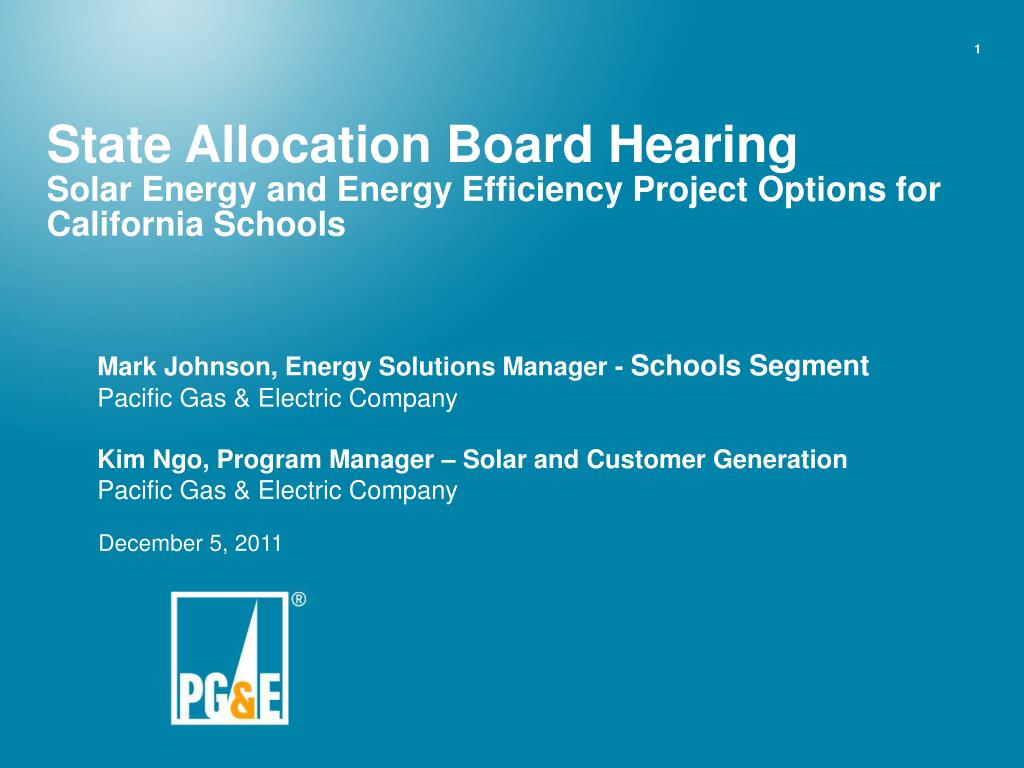 1

State Allocation Board Hearing
Solar Energy and Energy Efficiency Project Options for California Schools

Mark Johnson, Energy Solutions Manager - Schools Segment
Pacific Gas & Electric Company

Kim Ngo, Program Manager – Solar and Customer Generation
Pacific Gas & Electric Company

December 5, 2011

PG&E ®